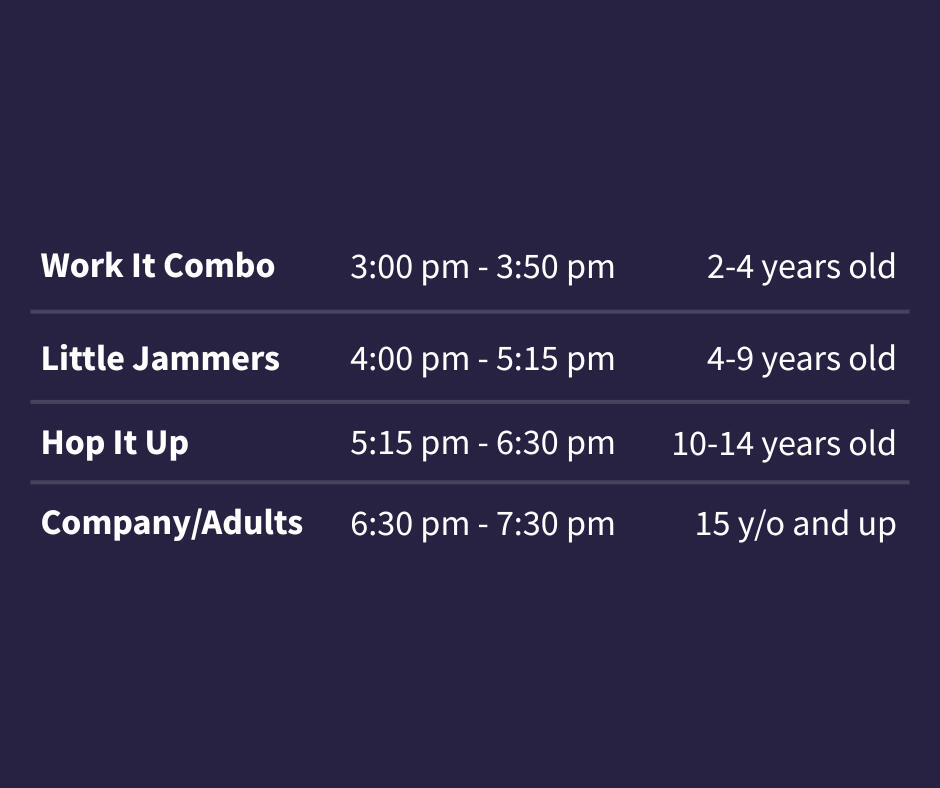 | | | |
|---|---|---|
| **Work It Combo** | 3:00 pm - 3:50 pm | 2-4 years old |
| **Little Jammers** | 4:00 pm - 5:15 pm | 4-9 years old |
| **Hop It Up** | 5:15 pm - 6:30 pm | 10-14 years old |
| **Company/Adults** | 6:30 pm - 7:30 pm | 15 y/o and up |